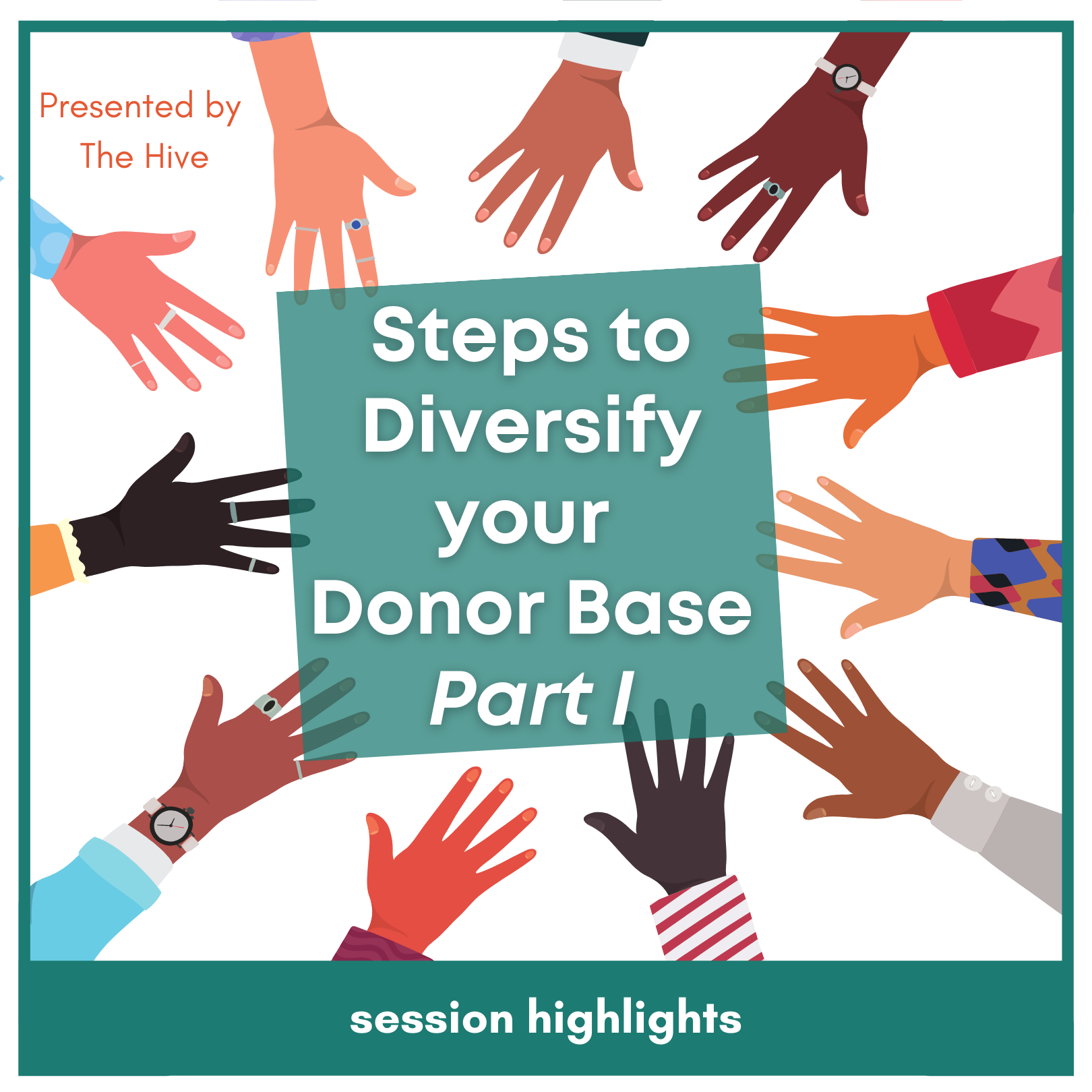 Presented by
The Hive

Steps to Diversify your Donor Base
Part I

session highlights